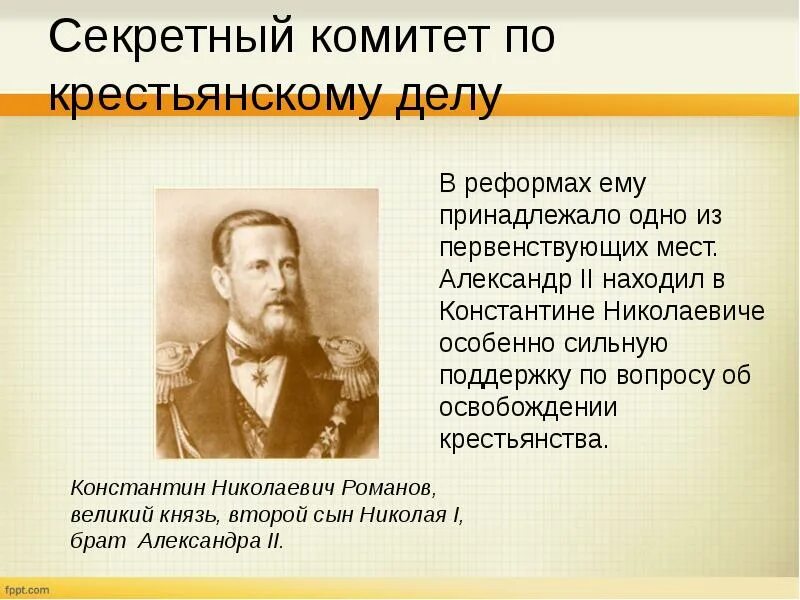 Секретный комитет по крестьянскому делу

В реформах ему принадлежало одно из первенствующих мест. Александр II находил в Константине Николаевиче особенно сильную поддержку по вопросу об освобождении крестьянства.

Константин Николаевич Романов, великий князь, второй сын Николая I, брат Александра II.

fppt.com